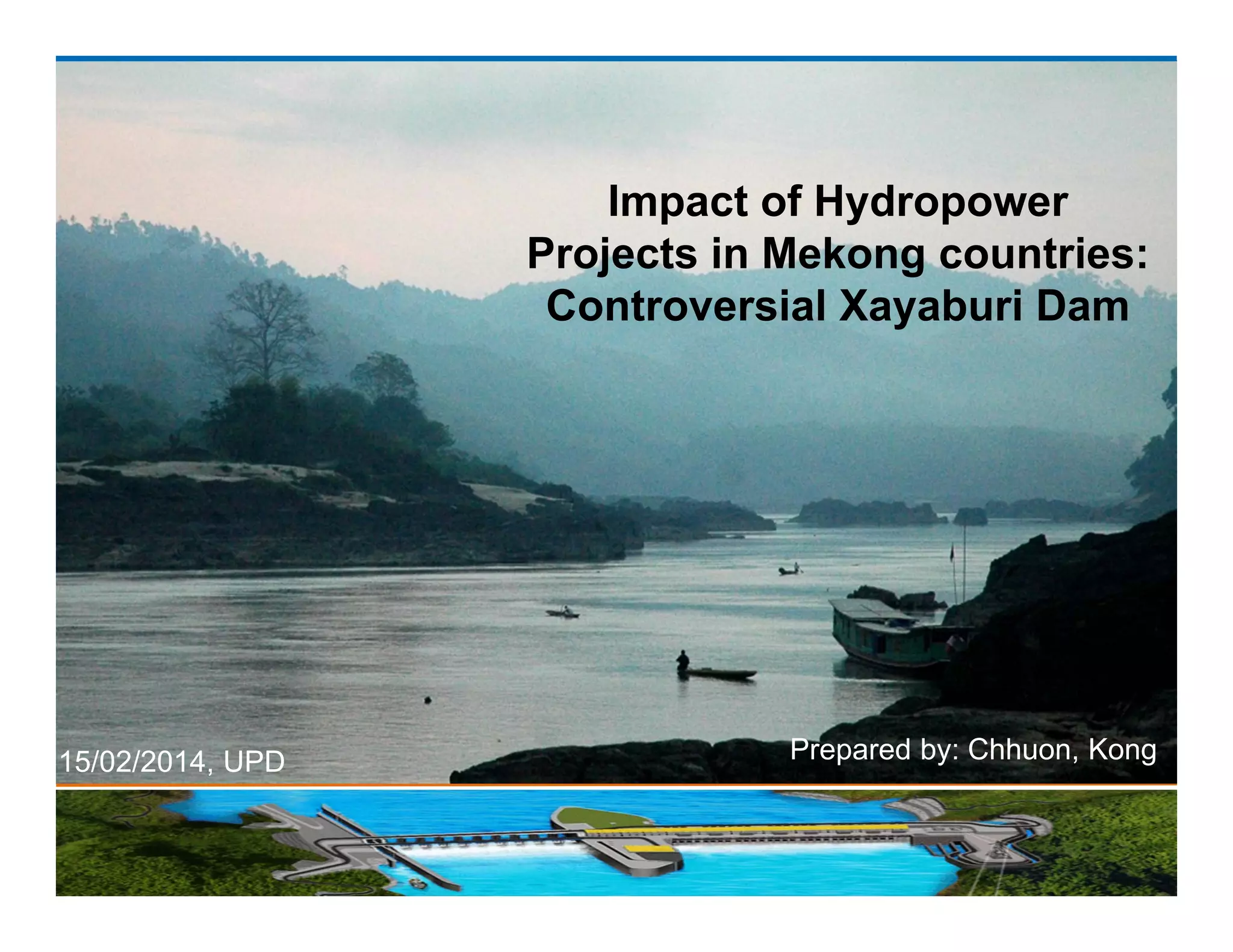 Impact of Hydropower Projects in Mekong countries: Controversial Xayaburi Dam

15/02/2014, UPD

Prepared by: Chhuon, Kong